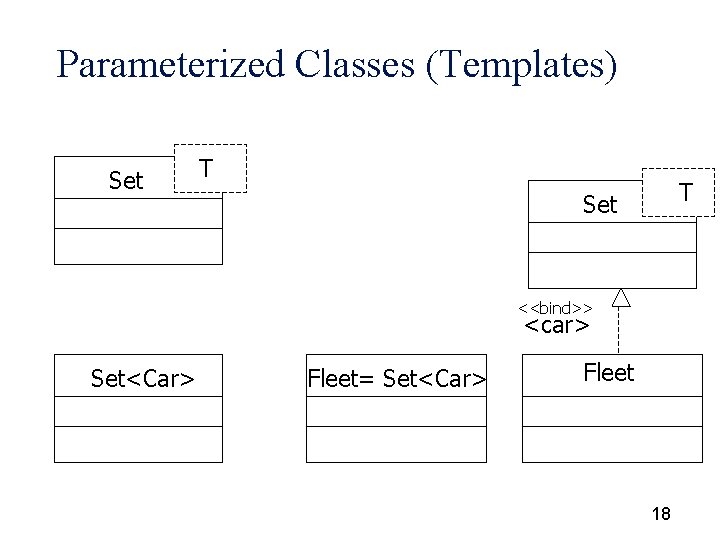 Parameterized Classes (Templates)

Set

T

Set

T

<<bind>>
<car>

Set<Car>

Fleet= Set<Car>

Fleet

18